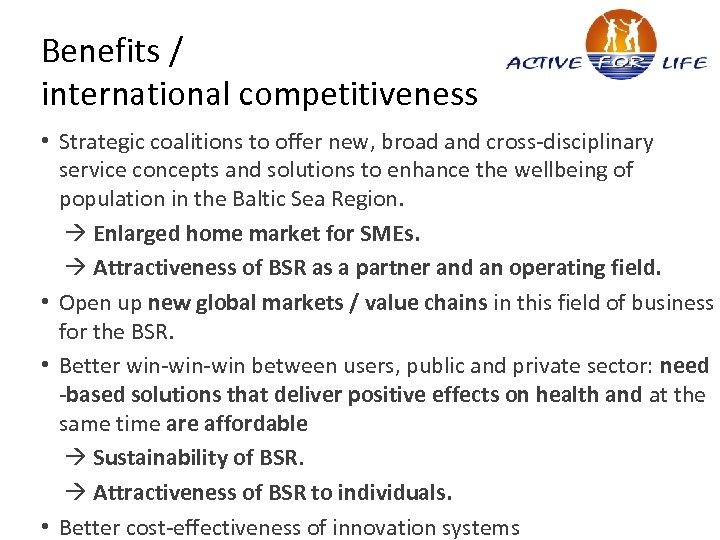 Benefits /
international competitiveness

ACTIVE FOR LIFE

• Strategic coalitions to offer new, broad and cross-disciplinary service concepts and solutions to enhance the wellbeing of population in the Baltic Sea Region.

→ Enlarged home market for SMEs.

→ Attractiveness of BSR as a partner and an operating field.

• Open up new global markets / value chains in this field of business for the BSR.

• Better win-win-win between users, public and private sector: need -based solutions that deliver positive effects on health and at the same time are affordable

→ Sustainability of BSR.

→ Attractiveness of BSR to individuals.

• Better cost-effectiveness of innovation systems